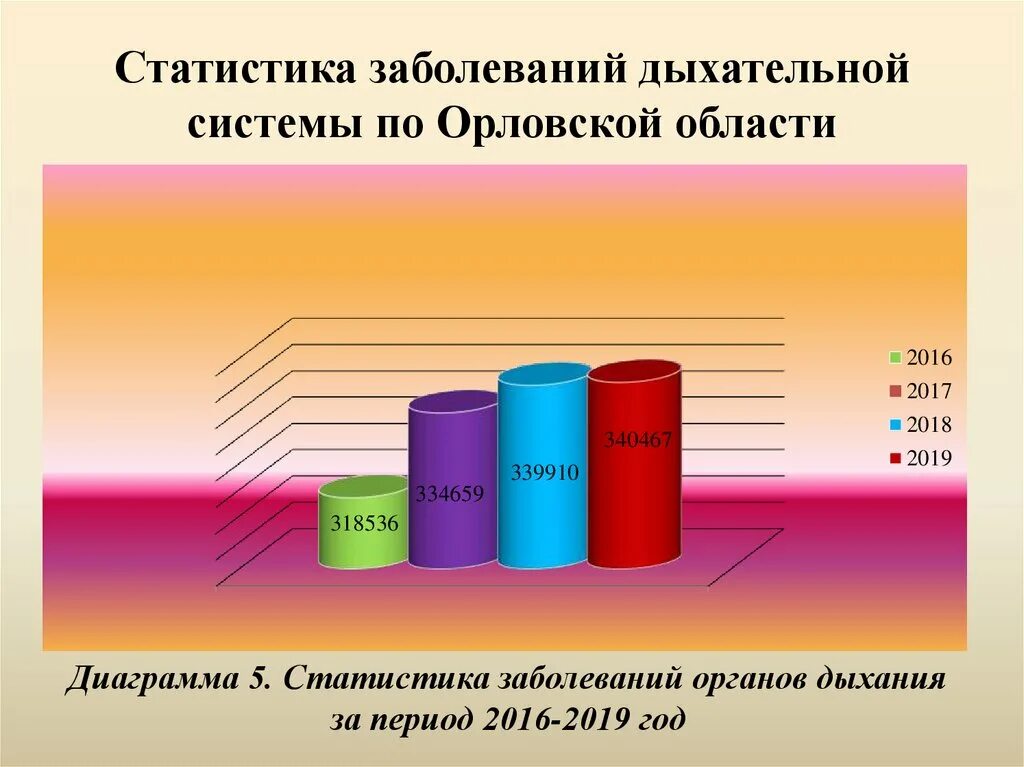 Статистика заболеваний дыхательной системы по Орловской области

318536
334659
339910
340467

2016
2017
2018
2019

Диаграмма 5. Статистика заболеваний органов дыхания за период 2016-2019 год